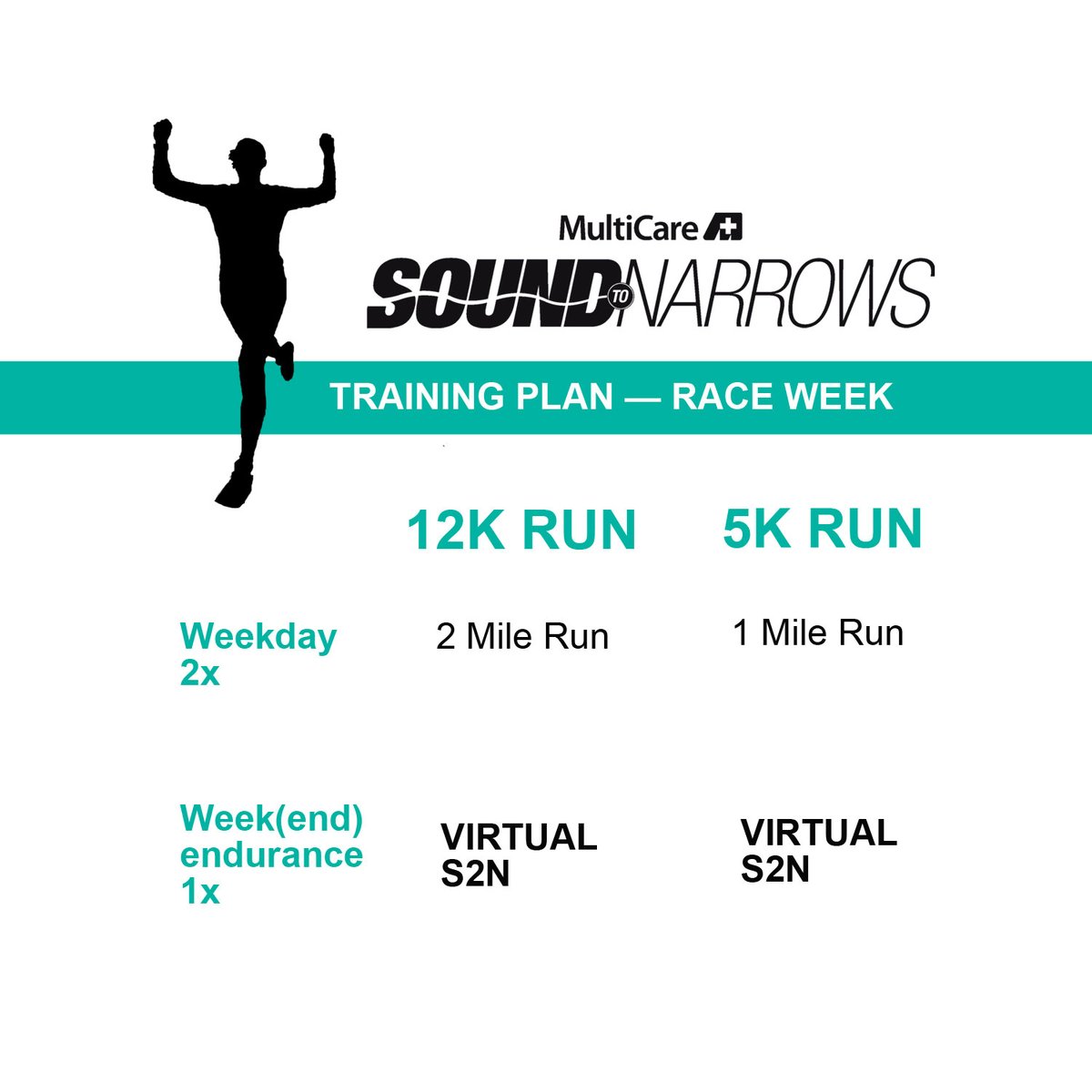 MultiCare

SOUND TO NARROWS

TRAINING PLAN — RACE WEEK

| | 12K RUN | 5K RUN |
|---|---|---|
| Weekday 2x | 2 Mile Run | 1 Mile Run |
| Week(end) endurance 1x | VIRTUAL S2N | VIRTUAL S2N |